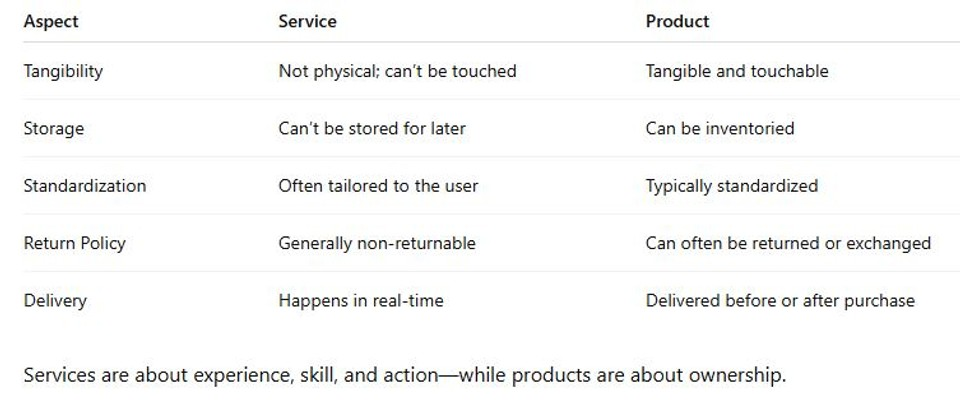 | Aspect | Service | Product |
|---|---|---|
| Tangibility | Not physical; can't be touched | Tangible and touchable |
| Storage | Can't be stored for later | Can be inventoried |
| Standardization | Often tailored to the user | Typically standardized |
| Return Policy | Generally non-returnable | Can often be returned or exchanged |
| Delivery | Happens in real-time | Delivered before or after purchase |

Services are about experience, skill, and action—while products are about ownership.